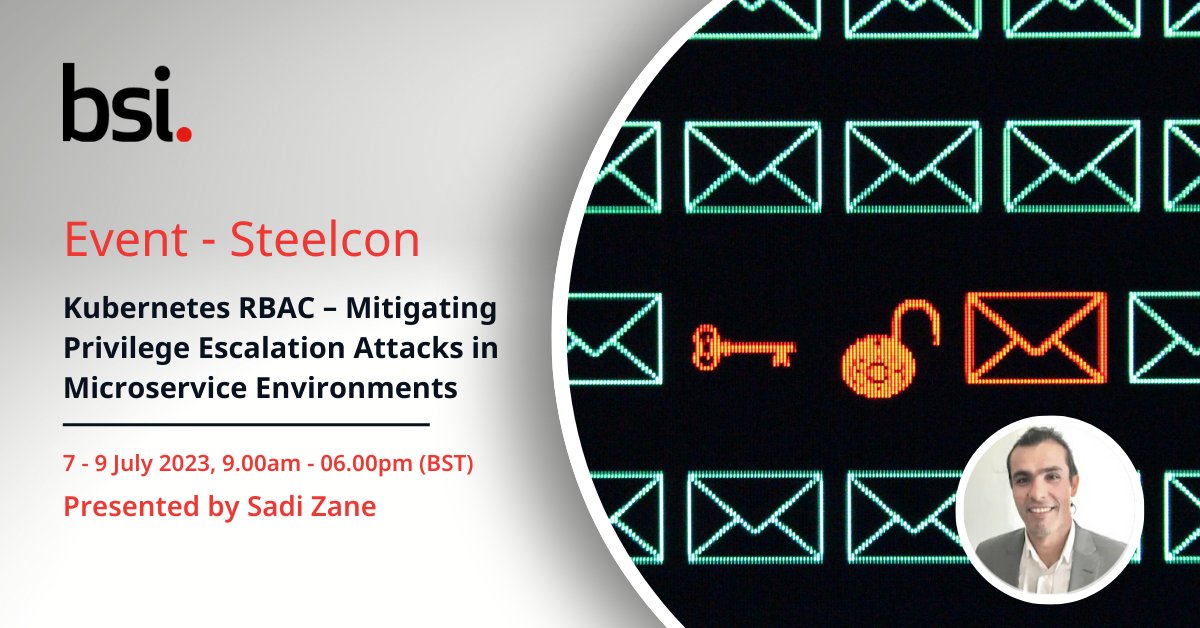 bsi.

Event - Steelcon

Kubernetes RBAC – Mitigating Privilege Escalation Attacks in Microservice Environments

7 - 9 July 2023, 9.00am - 06.00pm (BST)

Presented by Sadi Zane